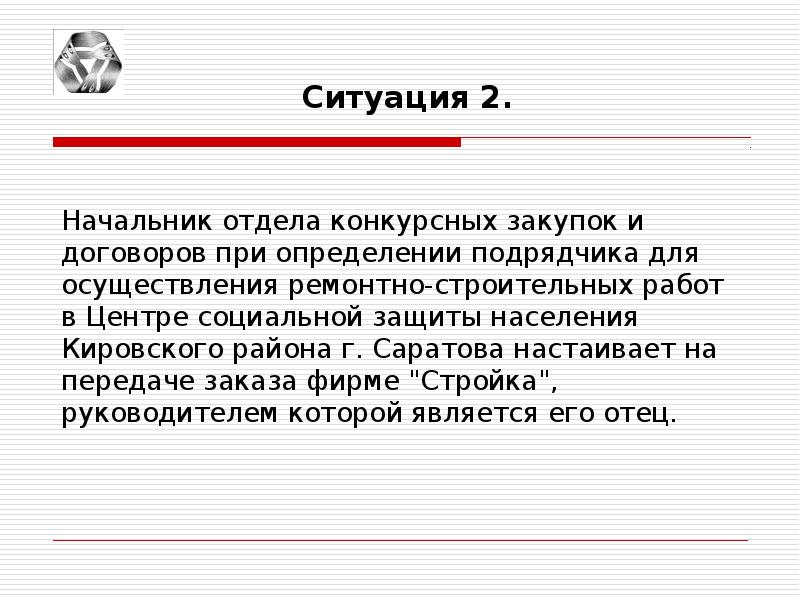 Ситуация 2.

Начальник отдела конкурсных закупок и договоров при определении подрядчика для осуществления ремонтно-строительных работ в Центре социальной защиты населения Кировского района г. Саратова настаивает на передаче заказа фирме "Стройка", руководителем которой является его отец.